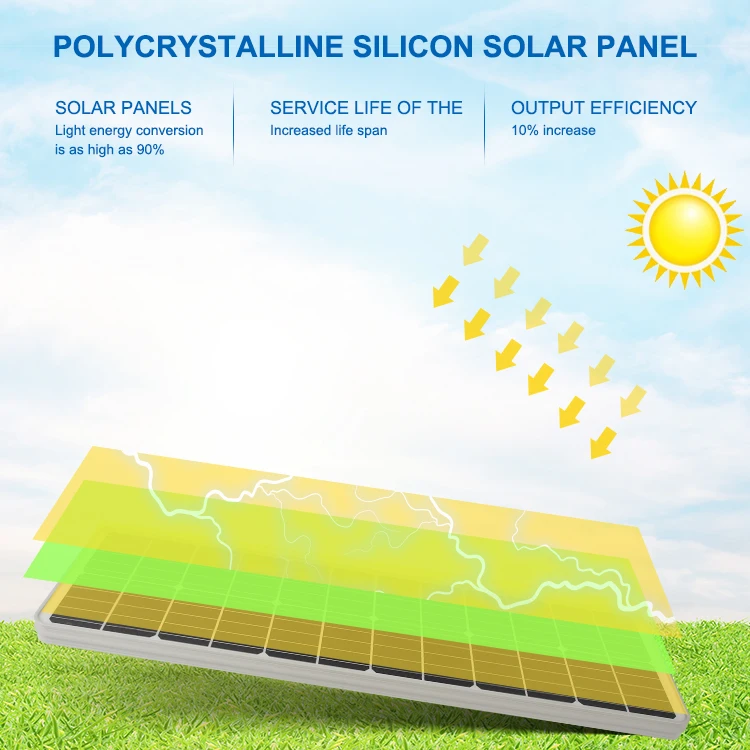 POLYCRYSTALLINE SILICON SOLAR PANEL

SOLAR PANELS
Light energy conversion is as high as 90%

SERVICE LIFE OF THE
Increased life span

OUTPUT EFFICIENCY
10% increase